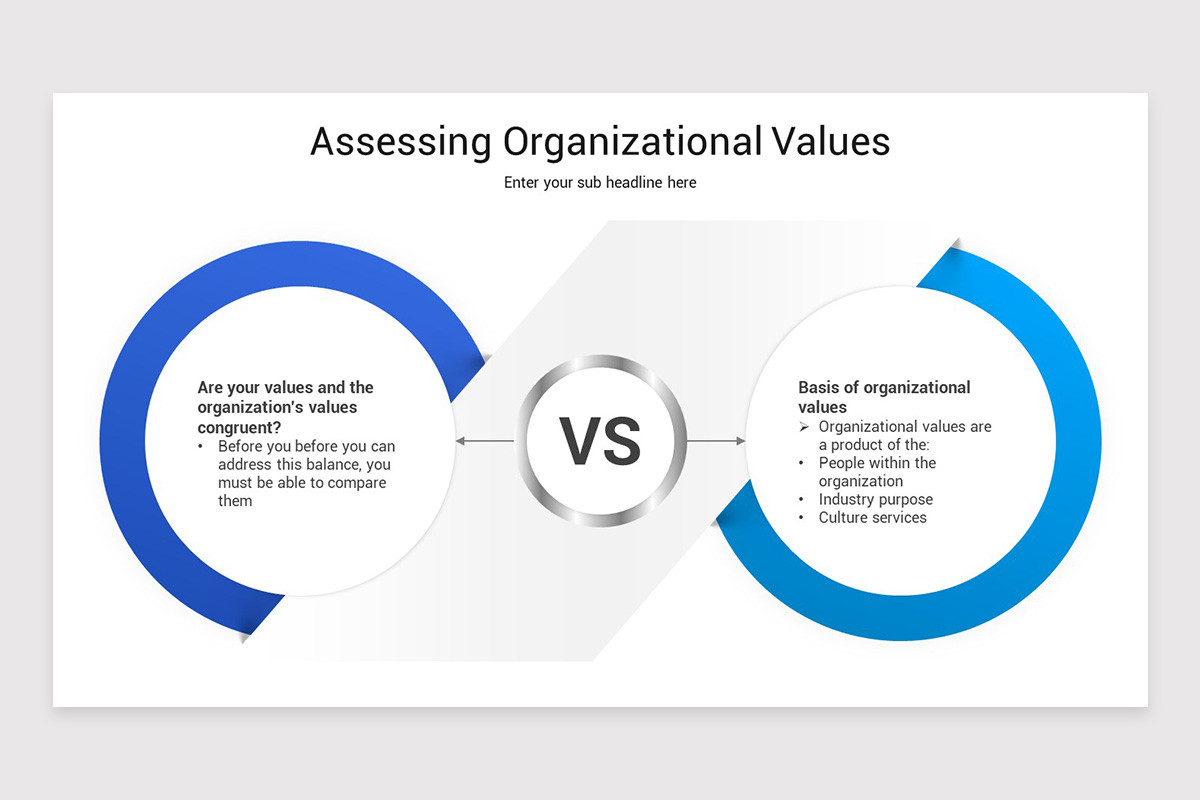 Assessing Organizational Values

Enter your sub headline here

Are your values and the organization's values congruent?
• Before you before you can address this balance, you must be able to compare them

VS

Basis of organizational values
➢ Organizational values are a product of the:
• People within the organization
• Industry purpose
• Culture services